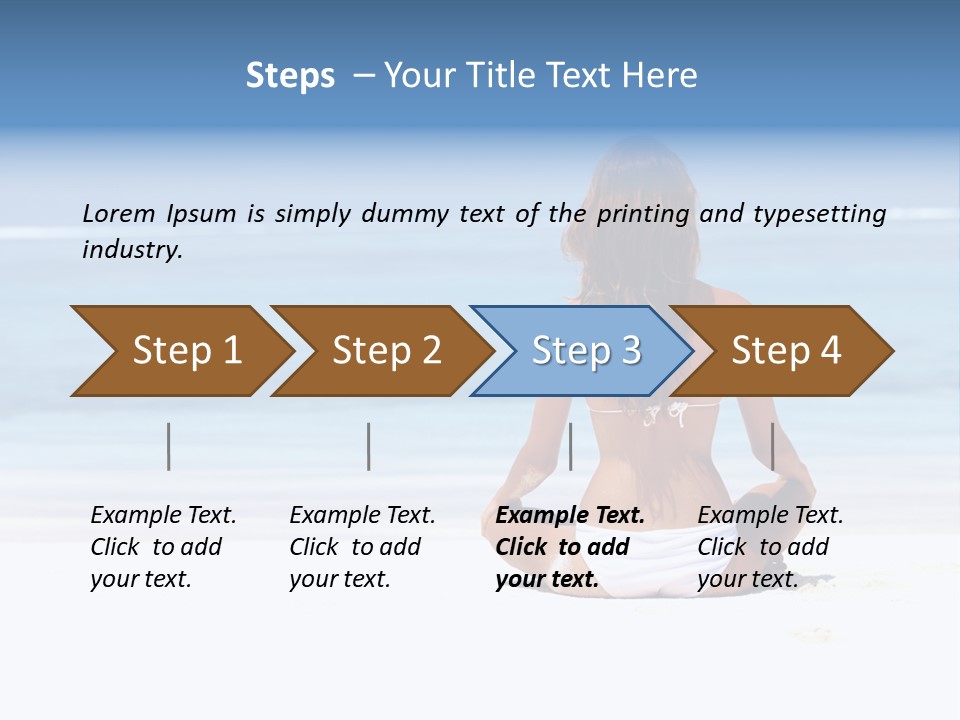 Steps – Your Title Text Here

Lorem Ipsum is simply dummy text of the printing and typesetting industry.

Step 1

Step 2

Step 3

Step 4

Example Text. Click to add your text.

Example Text. Click to add your text.

Example Text. Click to add your text.

Example Text. Click to add your text.